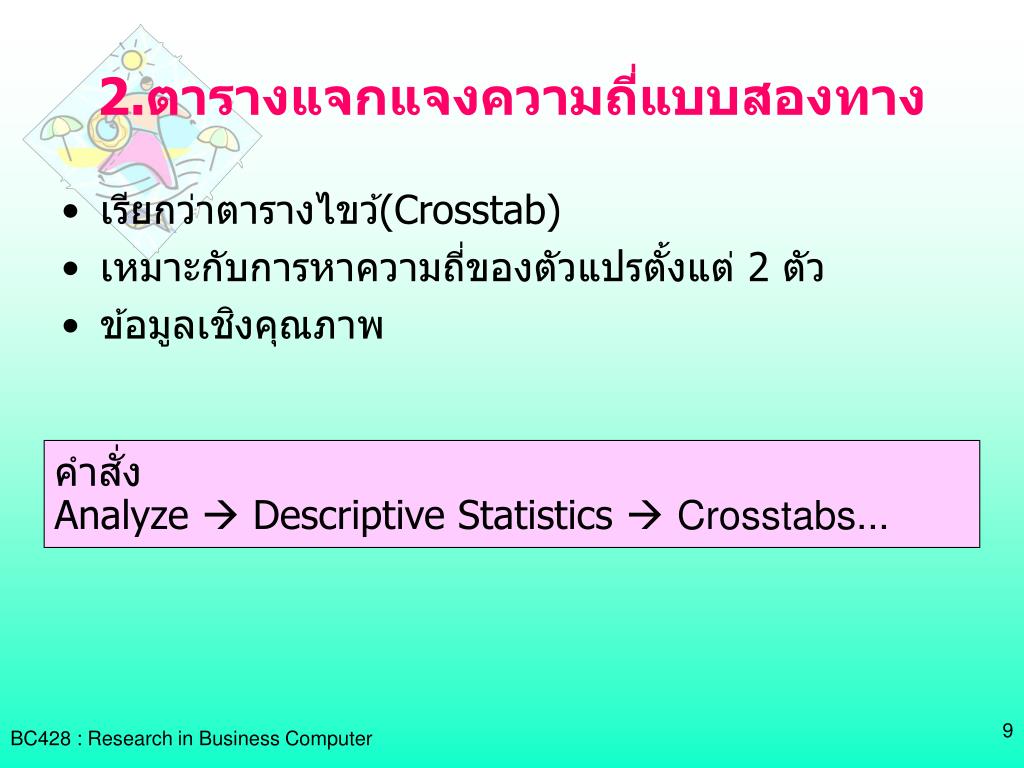 2.ตารางแจกแจงความถี่แบบสองทาง

• เรียกว่าตารางไขว้(Crosstab)
• เหมาะกับการหาความถี่ของตัวแปรตั้งแต่ 2 ตัว
• ข้อมูลเชิงคุณภาพ

คำสั่ง
Analyze → Descriptive Statistics → Crosstabs…

BC428 : Research in Business Computer

9